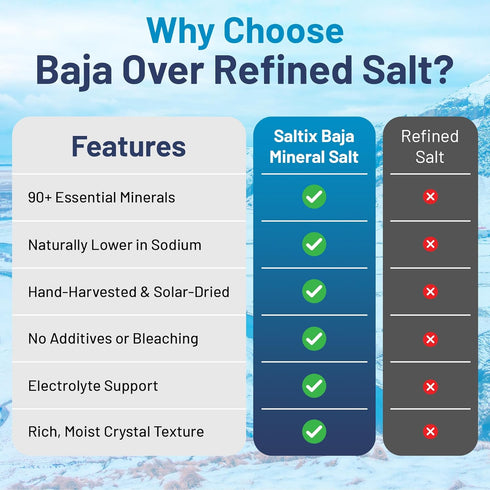 Why Choose
Baja Over Refined Salt?

| Features | Saltix Baja Mineral Salt | Refined Salt |
|---|---|---|
| 90+ Essential Minerals | ✓ | ✗ |
| Naturally Lower in Sodium | ✓ | ✗ |
| Hand-Harvested & Solar-Dried | ✓ | ✗ |
| No Additives or Bleaching | ✓ | ✗ |
| Electrolyte Support | ✓ | ✗ |
| Rich, Moist Crystal Texture | ✓ | ✗ |